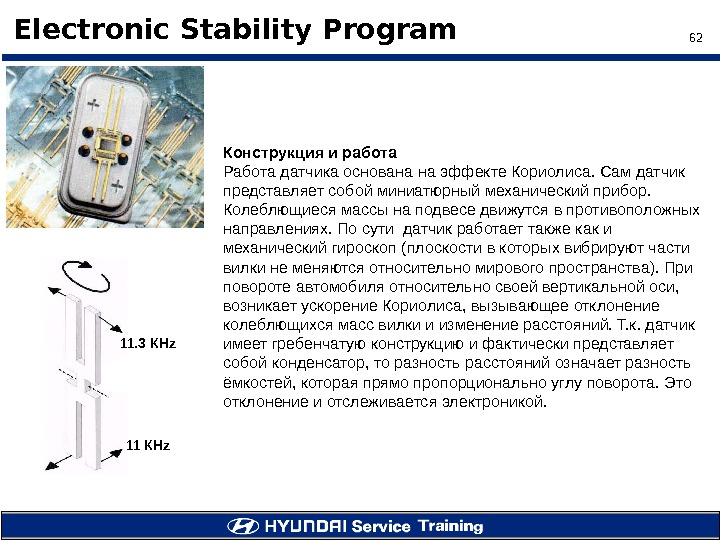 Electronic Stability Program

62

Конструкция и работа
Работа датчика основана на эффекте Кориолиса. Сам датчик представляет собой миниатюрный механический прибор. Колеблющиеся массы на подвесе движутся в противоположных направлениях. По сути датчик работает также как и механический гироскоп (плоскости в которых вибрируют части вилки не меняются относительно мирового пространства). При повороте автомобиля относительно своей вертикальной оси, возникает ускорение Кориолиса, вызывающее отклонение колеблющихся масс вилки и изменение расстояний. Т.к. датчик имеет гребенчатую конструкцию и фактически представляет собой конденсатор, то разность расстояний означает разность ёмкостей, которая прямо пропорционально углу поворота. Это отклонение и отслеживается электроникой.

11.3 KHz

11 KHz

HYUNDAI Service Training